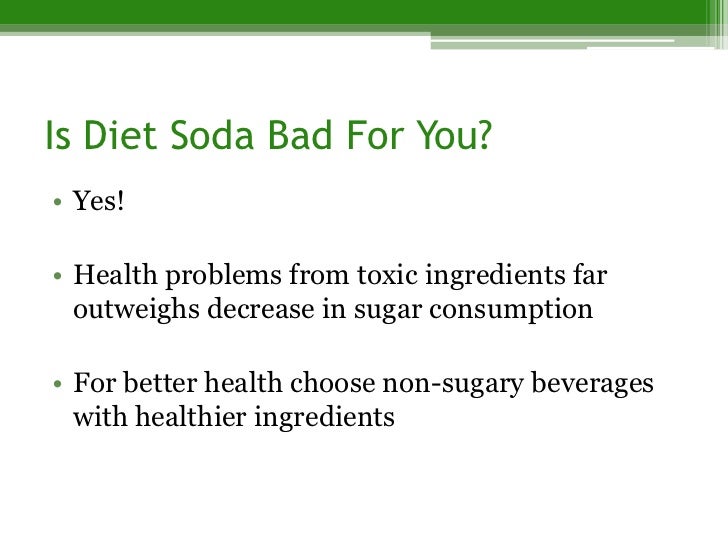 Is Diet Soda Bad For You?

• Yes!

• Health problems from toxic ingredients far outweighs decrease in sugar consumption

• For better health choose non-sugary beverages with healthier ingredients